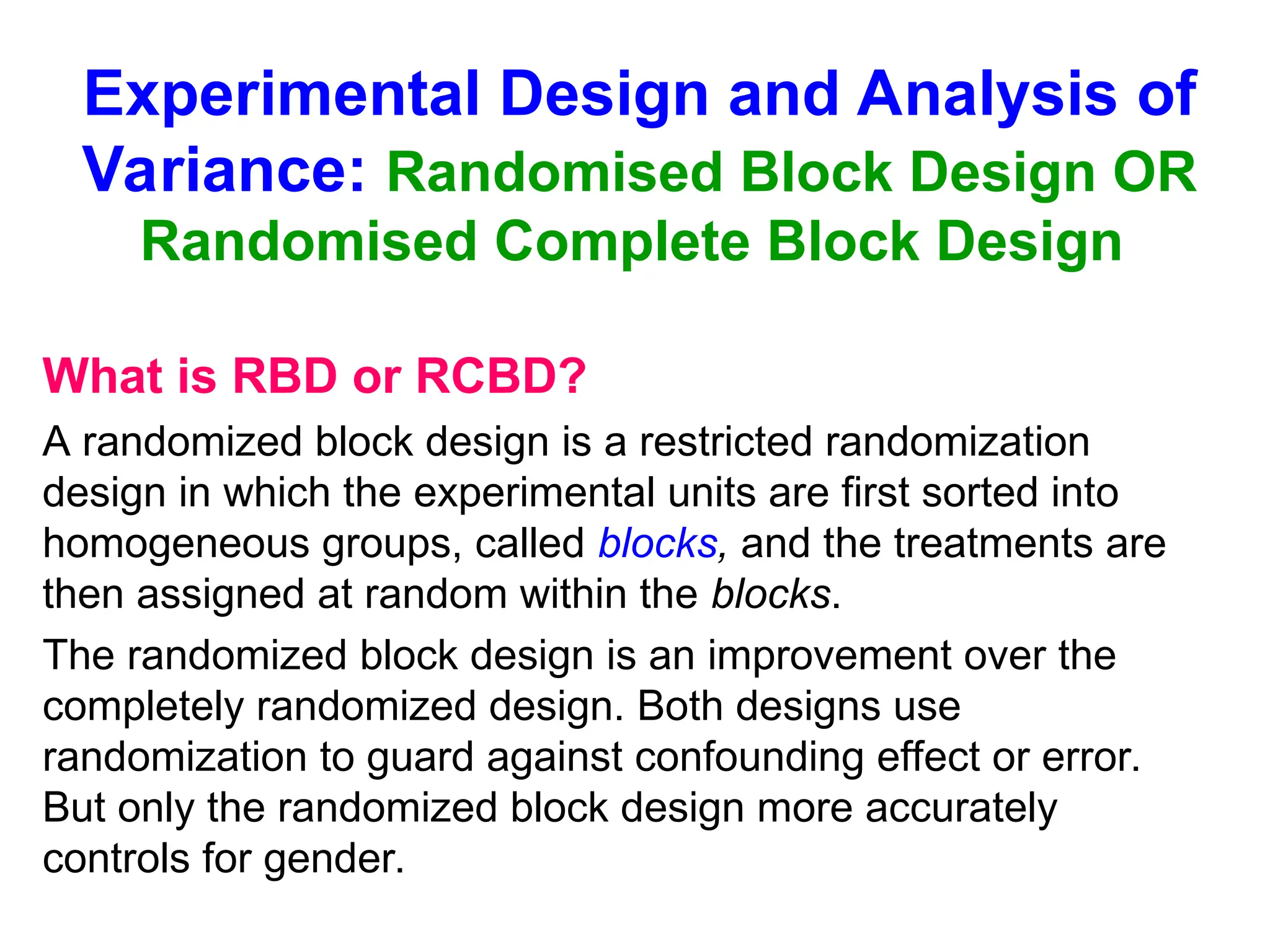 Experimental Design and Analysis of Variance: Randomised Block Design OR Randomised Complete Block Design

What is RBD or RCBD?

A randomized block design is a restricted randomization design in which the experimental units are first sorted into homogeneous groups, called blocks, and the treatments are then assigned at random within the blocks.

The randomized block design is an improvement over the completely randomized design. Both designs use randomization to guard against confounding effect or error. But only the randomized block design more accurately controls for gender.